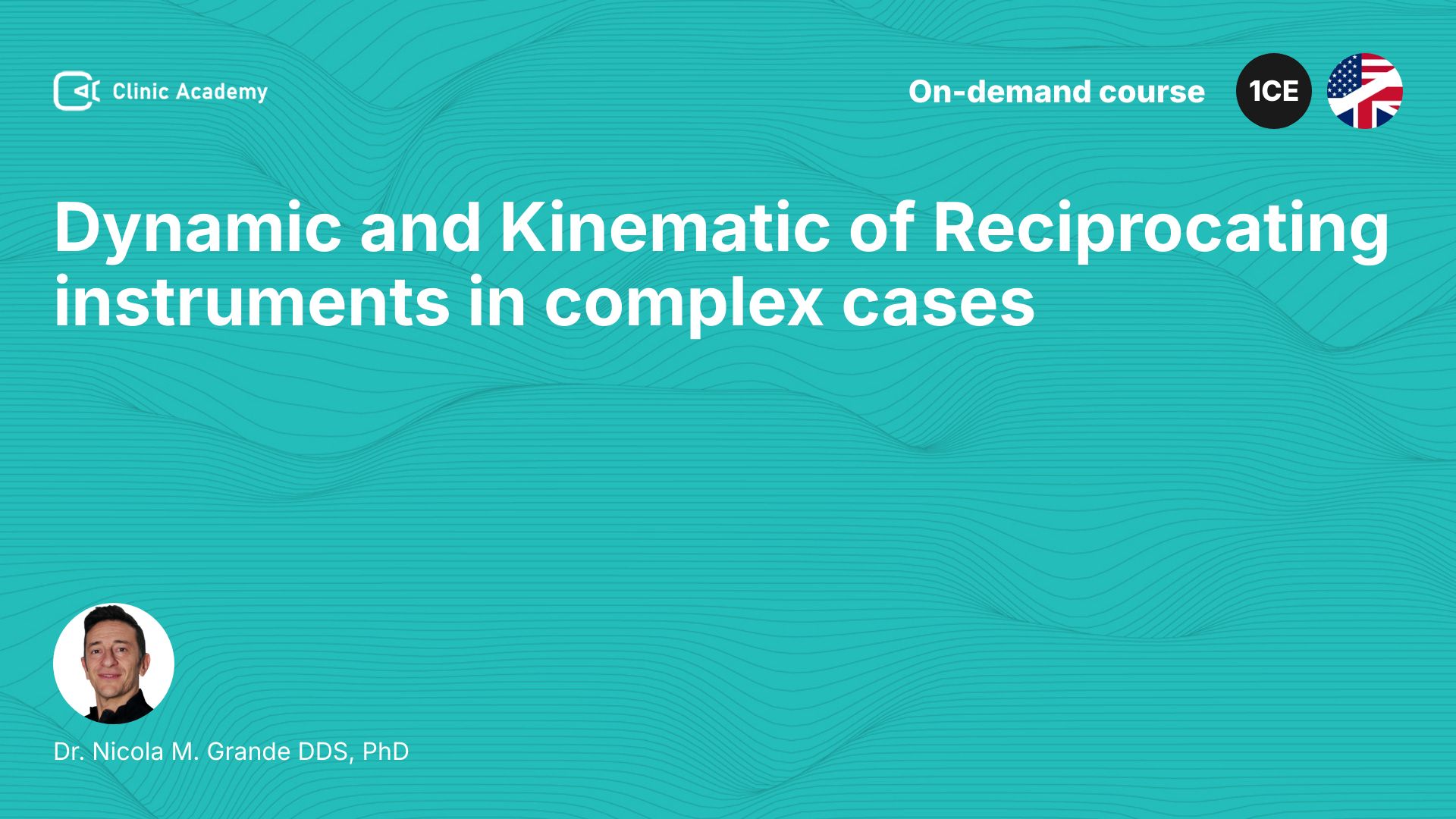 Clinic Academy

On-demand course

1CE

Dynamic and Kinematic of Reciprocating instruments in complex cases

Dr. Nicola M. Grande DDS, PhD